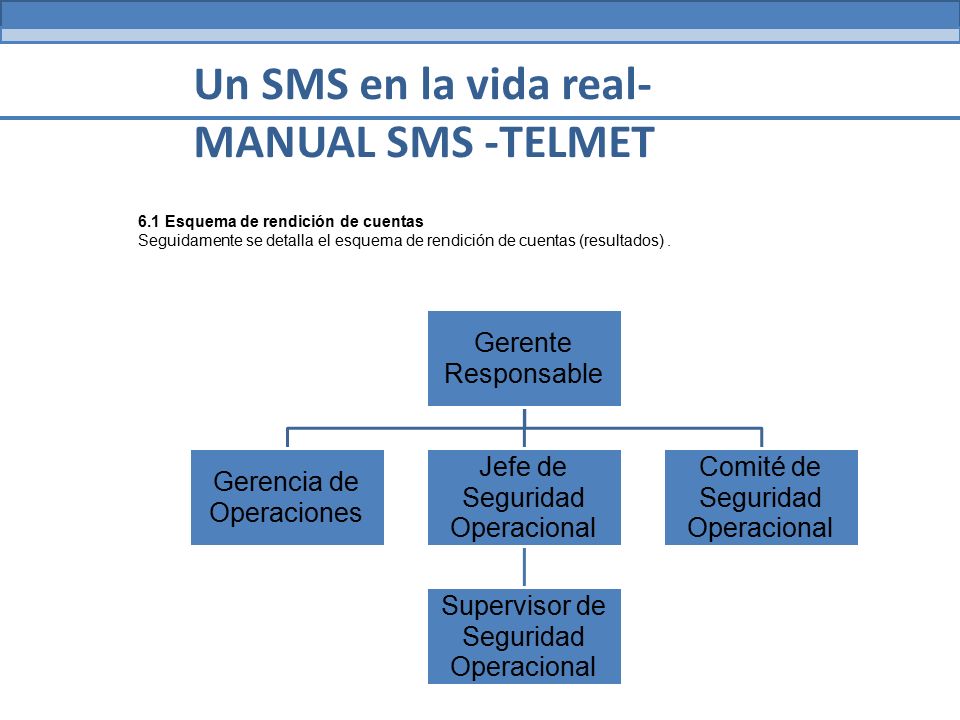 Un SMS en la vida real-
MANUAL SMS -TELMET

6.1 Esquema de rendición de cuentas
Seguidamente se detalla el esquema de rendición de cuentas (resultados) .

Gerente Responsable

Gerencia de Operaciones

Jefe de Seguridad Operacional

Comité de Seguridad Operacional

Supervisor de Seguridad Operacional